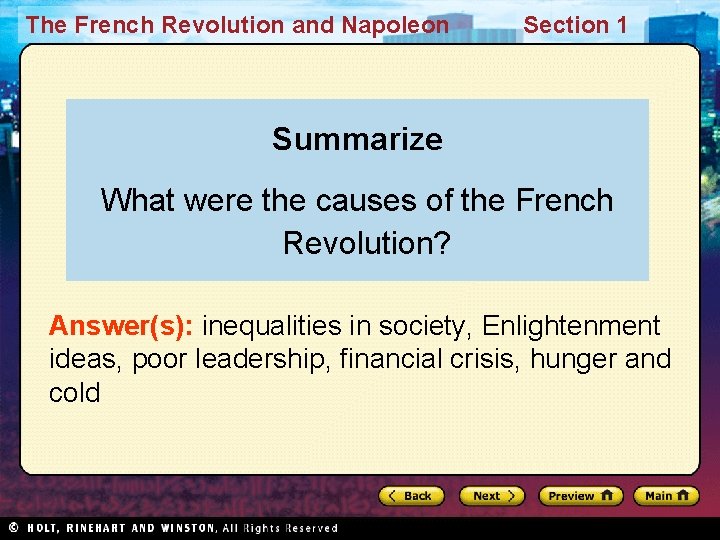 The French Revolution and Napoleon Section 1

Summarize

What were the causes of the French Revolution?

Answer(s): inequalities in society, Enlightenment ideas, poor leadership, financial crisis, hunger and cold

Back Next Preview Main

© HOLT, RINEHART AND WINSTON, All Rights Reserved